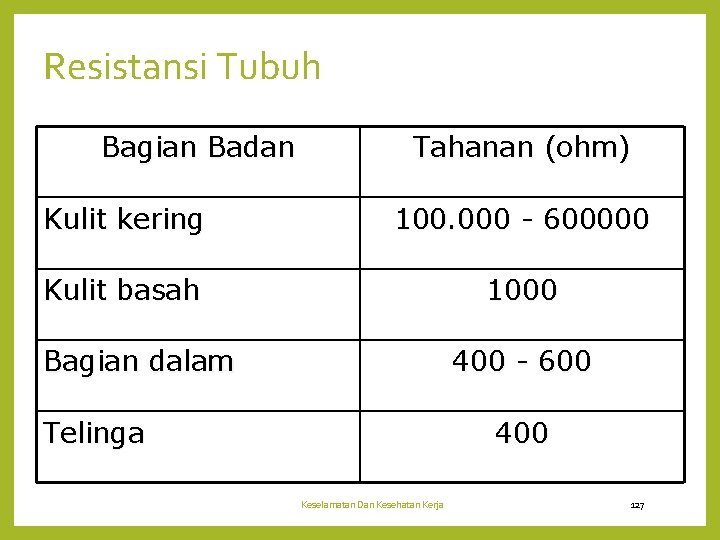 Resistansi Tubuh

| Bagian Badan | Tahanan (ohm) |
|---|---|
| Kulit kering | 100.000 - 600000 |
| Kulit basah | 1000 |
| Bagian dalam | 400 - 600 |
| Telinga | 400 |

Keselamatan Dan Kesehatan Kerja

127